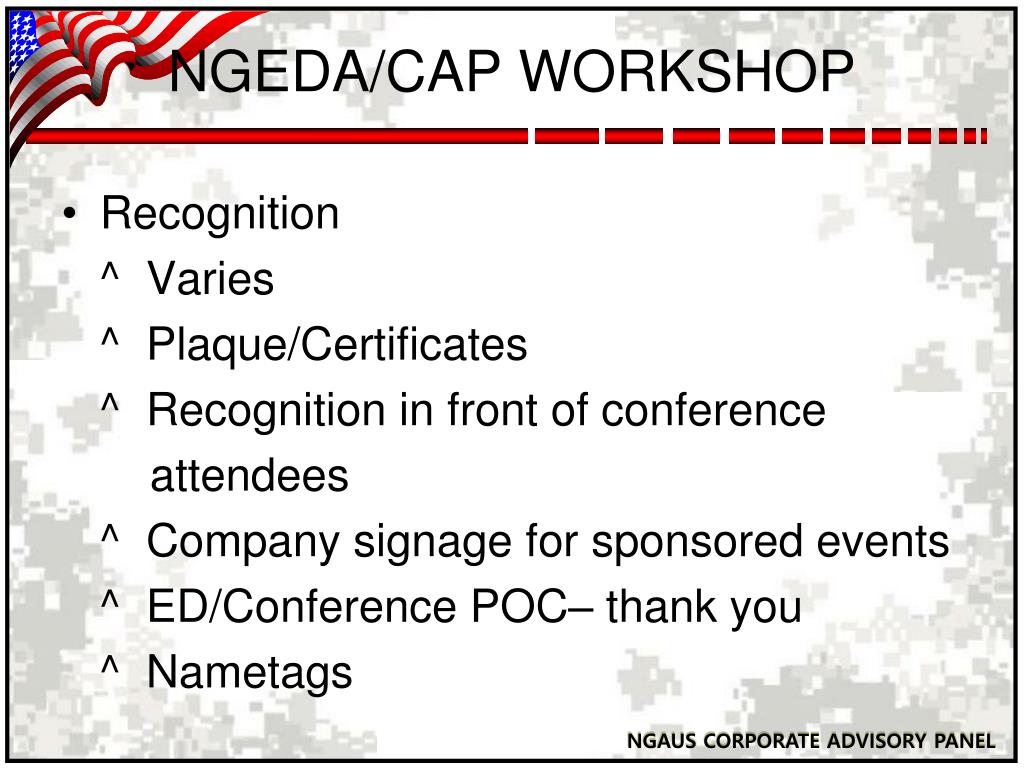 NGEDA/CAP WORKSHOP

• Recognition

^ Varies

^ Plaque/Certificates

^ Recognition in front of conference attendees

^ Company signage for sponsored events

^ ED/Conference POC– thank you

^ Nametags

NGAUS CORPORATE ADVISORY PANEL